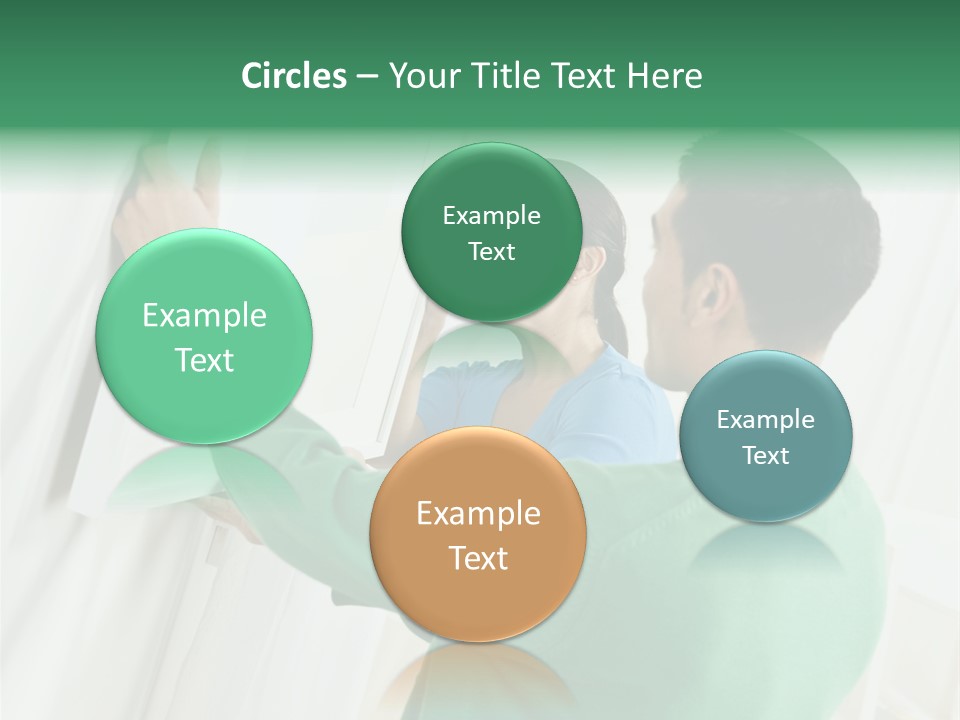 Circles – Your Title Text Here

Example Text

Example Text

Example Text

Example Text